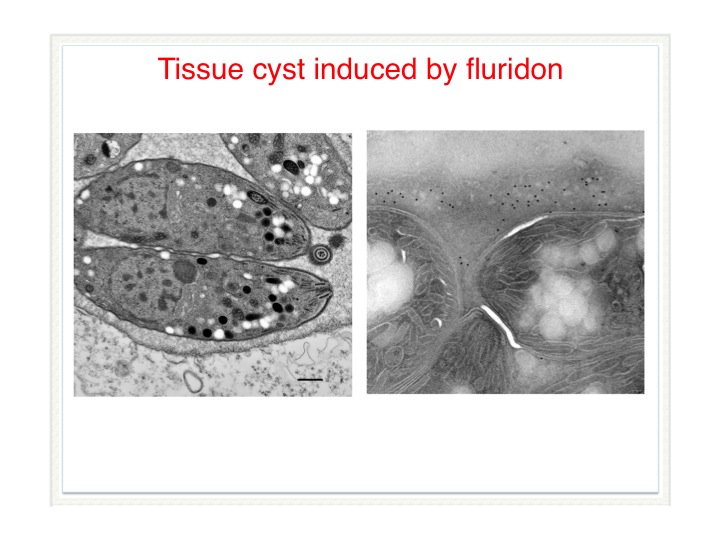 Tissue cyst induced by fluridon